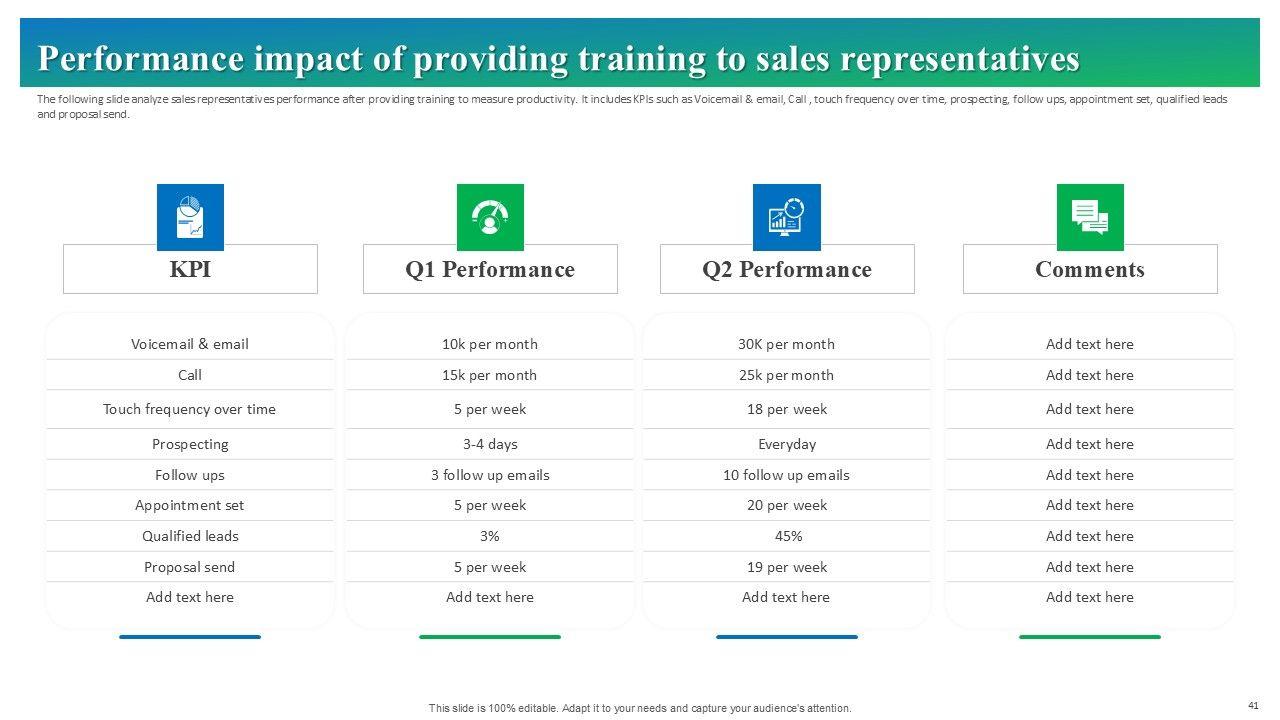 Performance impact of providing training to sales representatives

The following slide analyze sales representatives performance after providing training to measure productivity. It includes KPIs such as Voicemail & email, Call , touch frequency over time, prospecting, follow ups, appointment set, qualified leads and proposal send.

| KPI | Q1 Performance | Q2 Performance | Comments |
|---|---|---|---|
| Voicemail & email | 10k per month | 30K per month | Add text here |
| Call | 15k per month | 25k per month | Add text here |
| Touch frequency over time | 5 per week | 18 per week | Add text here |
| Prospecting | 3-4 days | Everyday | Add text here |
| Follow ups | 3 follow up emails | 10 follow up emails | Add text here |
| Appointment set | 5 per week | 20 per week | Add text here |
| Qualified leads | 3% | 45% | Add text here |
| Proposal send | 5 per week | 19 per week | Add text here |
| Add text here | Add text here | Add text here | Add text here |

This slide is 100% editable. Adapt it to your needs and capture your audience's attention.

41